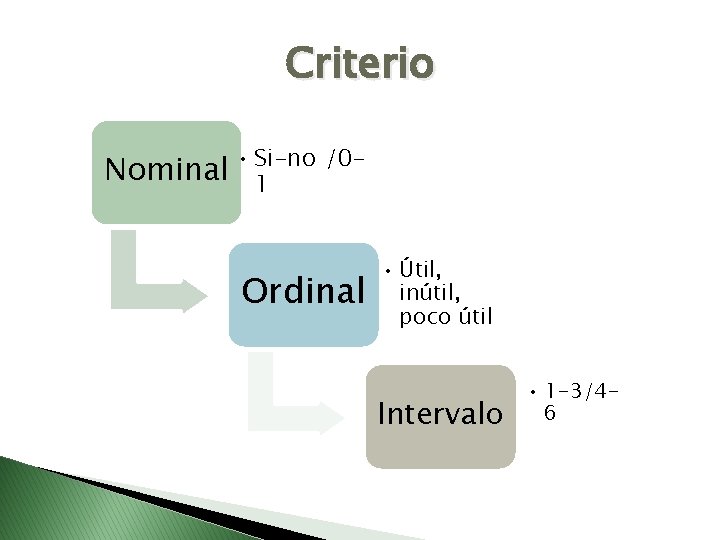 Criterio

Nominal

• Si-no /0-1

Ordinal

• Útil, inútil, poco útil

Intervalo

• 1-3/4-6